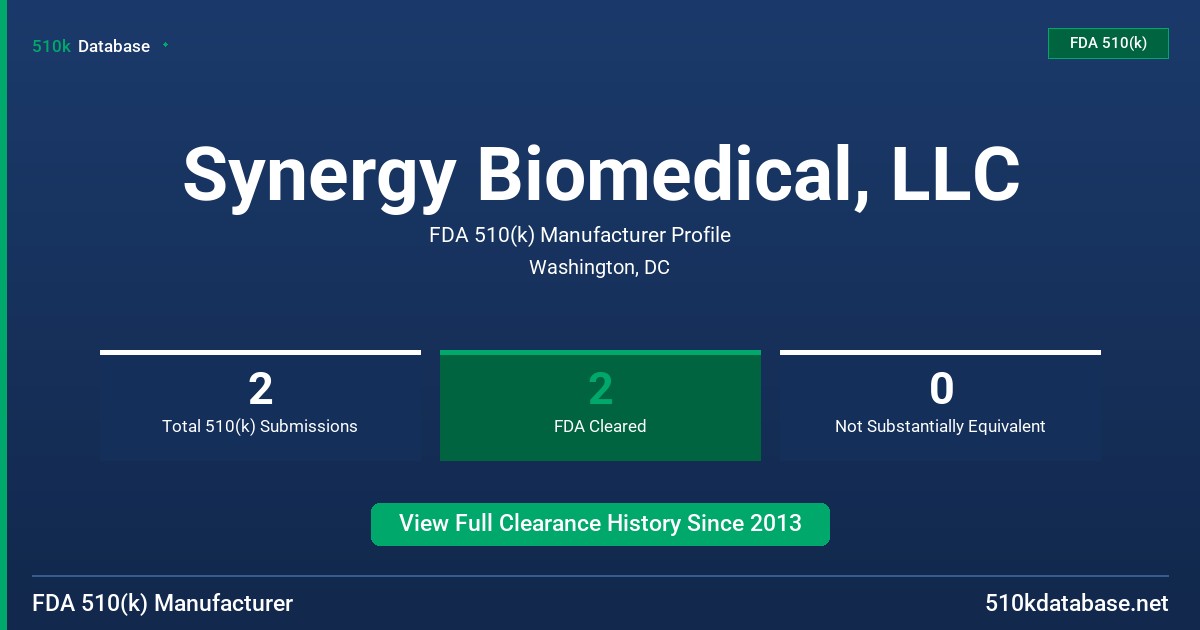 510k Database

FDA 510(k)

Synergy Biomedical, LLC

FDA 510(k) Manufacturer Profile

Washington, DC

2
Total 510(k) Submissions

2
FDA Cleared

0
Not Substantially Equivalent

View Full Clearance History Since 2013

FDA 510(k) Manufacturer

510kdatabase.net